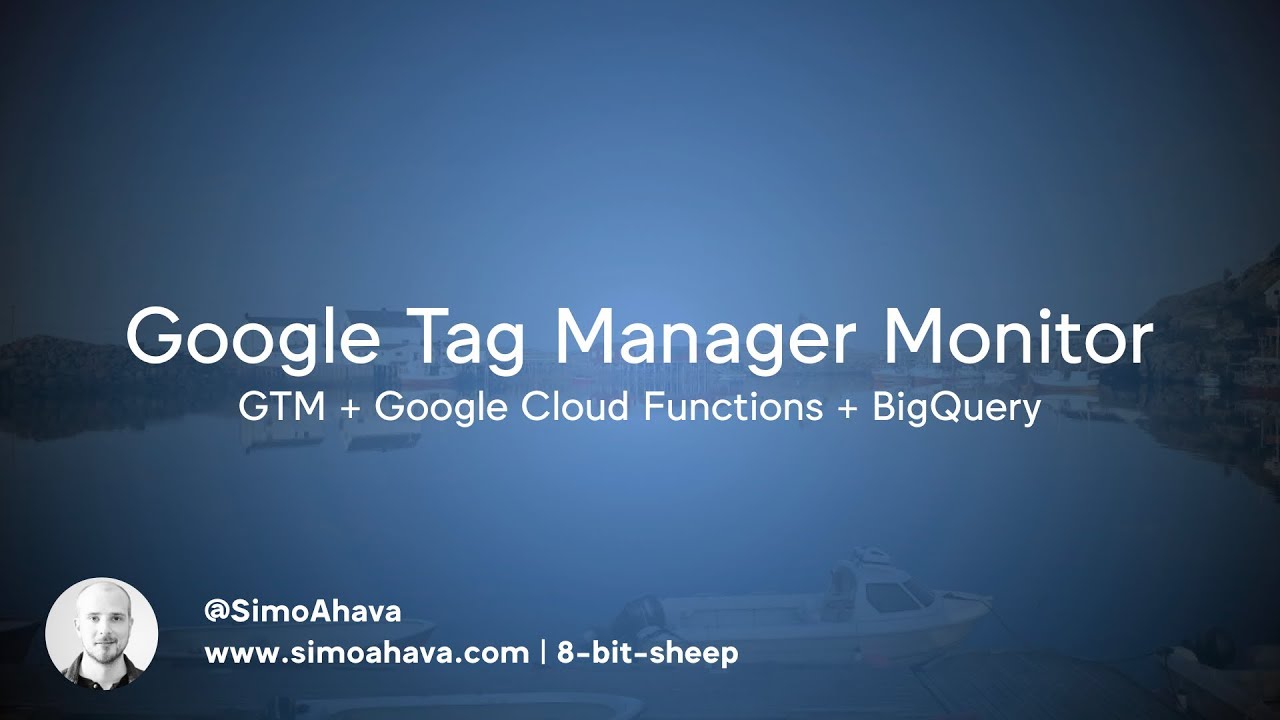 Google Tag Manager Monitor
GTM + Google Cloud Functions + BigQuery

@SimoAhava
www.simoahava.com | 8-bit-sheep